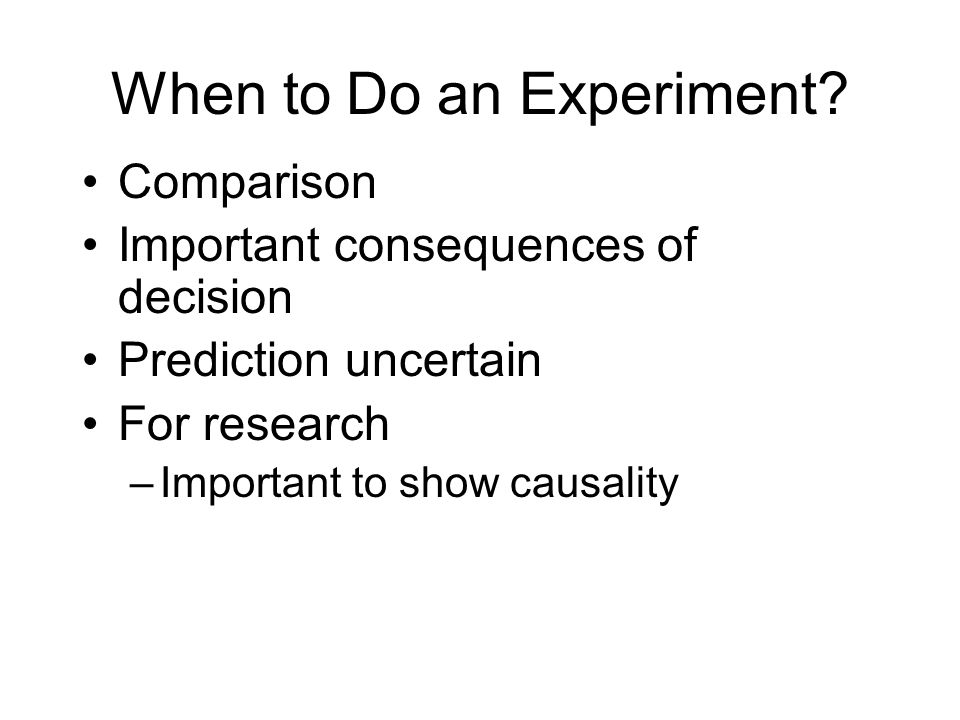 When to Do an Experiment?

• Comparison
• Important consequences of decision
• Prediction uncertain
• For research
  – Important to show causality